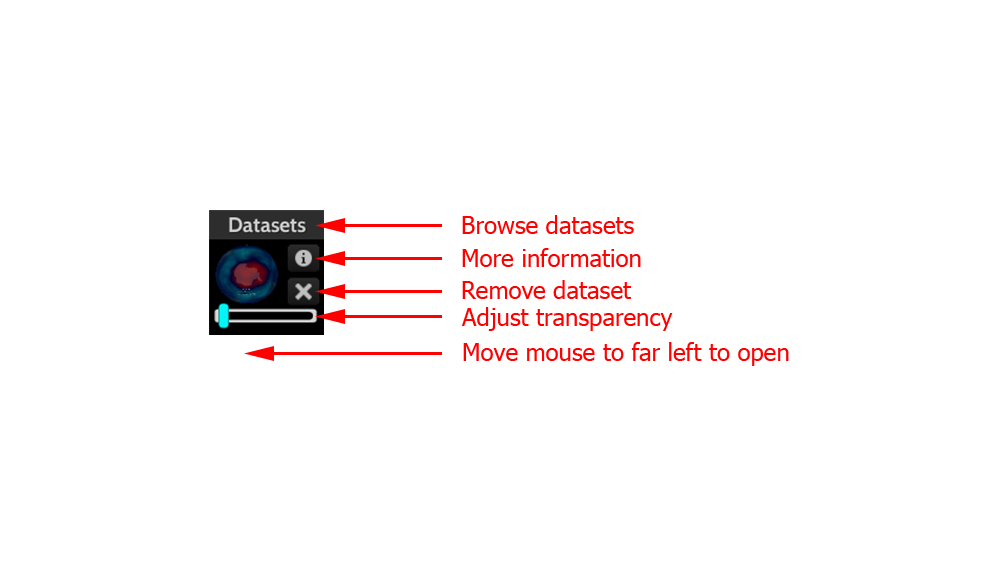 Datasets

Browse datasets
More information
Remove dataset
Adjust transparency
Move mouse to far left to open